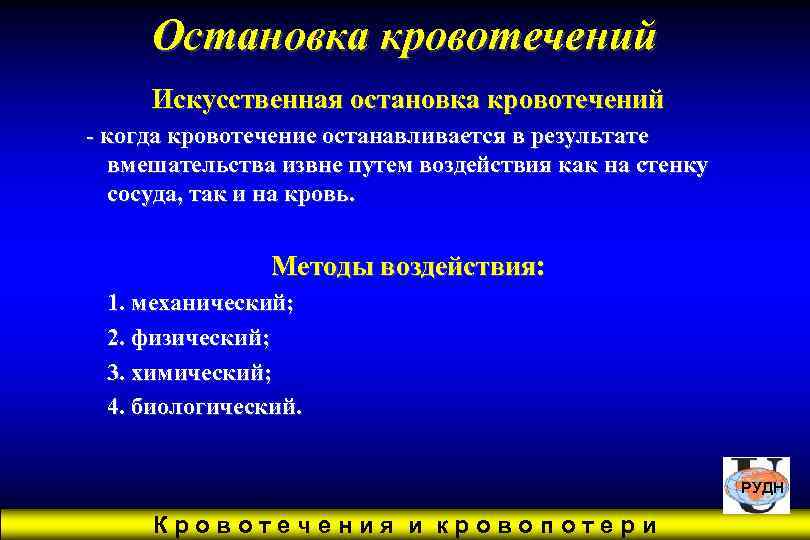 Остановка кровотечений

Искусственная остановка кровотечений

- когда кровотечение останавливается в результате вмешательства извне путем воздействия как на стенку сосуда, так и на кровь.

Методы воздействия:

1. механический;

2. физический;

3. химический;

4. биологический.

РУДН

Кровотечения и кровопотери